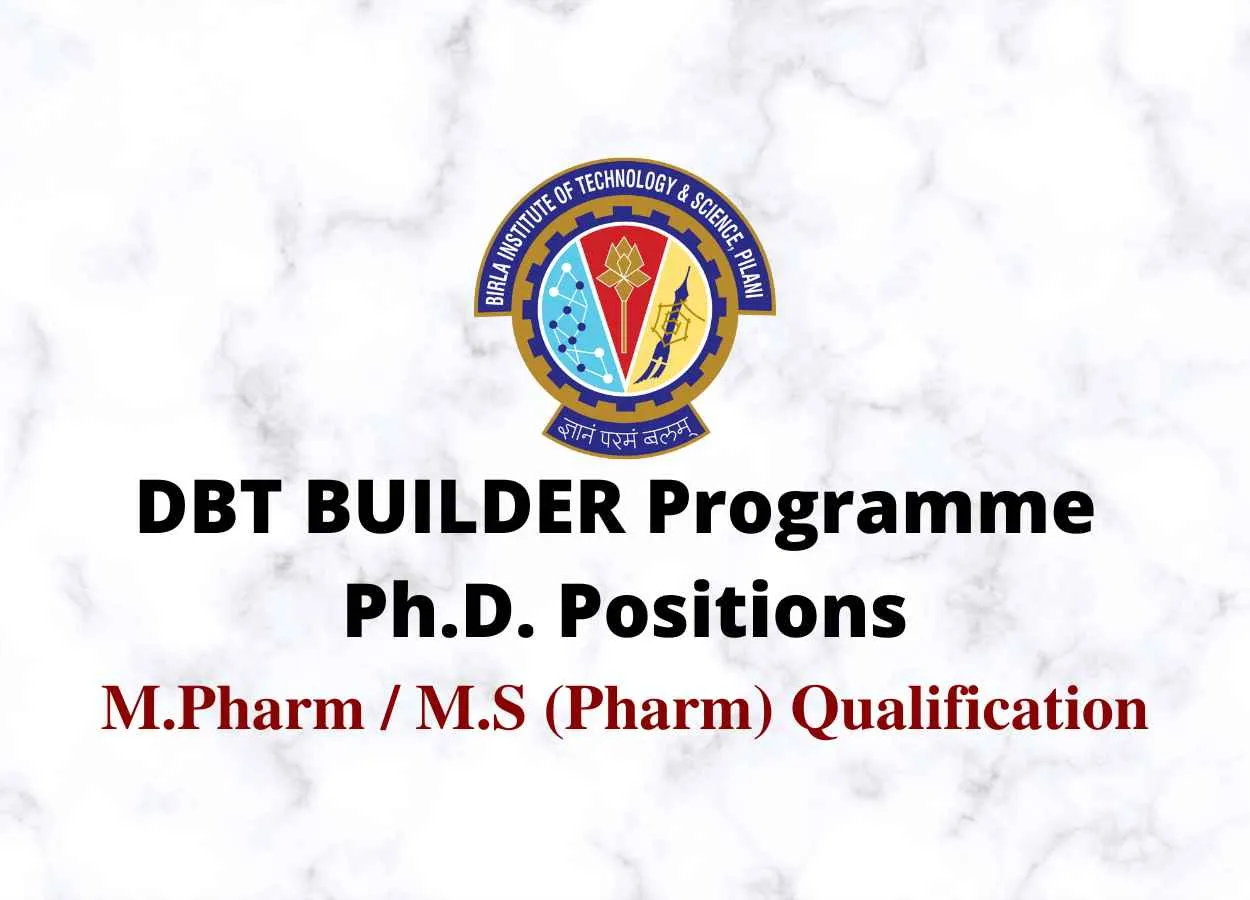 BIRLA INSTITUTE OF TECHNOLOGY & SCIENCE, PILANI

ज्ञानं परमं बलम्

DBT BUILDER Programme
Ph.D. Positions

M.Pharm / M.S (Pharm) Qualification